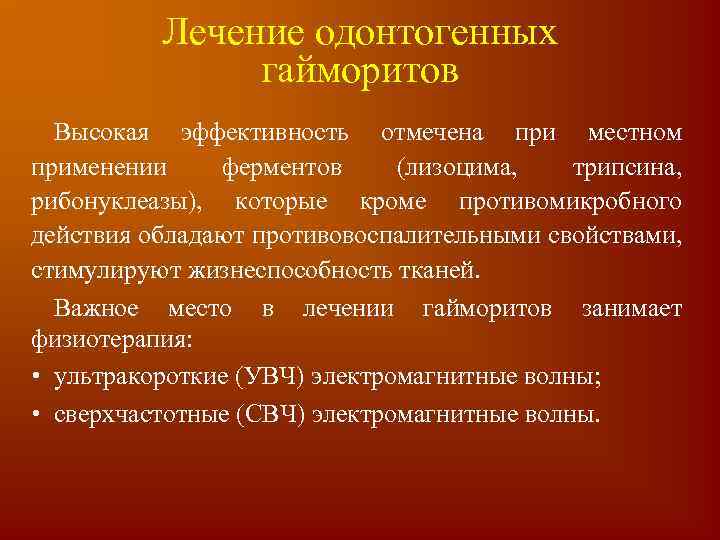 Лечение одонтогенных гайморитов

Высокая эффективность отмечена при местном применении ферментов (лизоцима, трипсина, рибонуклеазы), которые кроме противомикробного действия обладают противовоспалительными свойствами, стимулируют жизнеспособность тканей.

Важное место в лечении гайморитов занимает физиотерапия:

• ультракороткие (УВЧ) электромагнитные волны;
• сверхчастотные (СВЧ) электромагнитные волны.